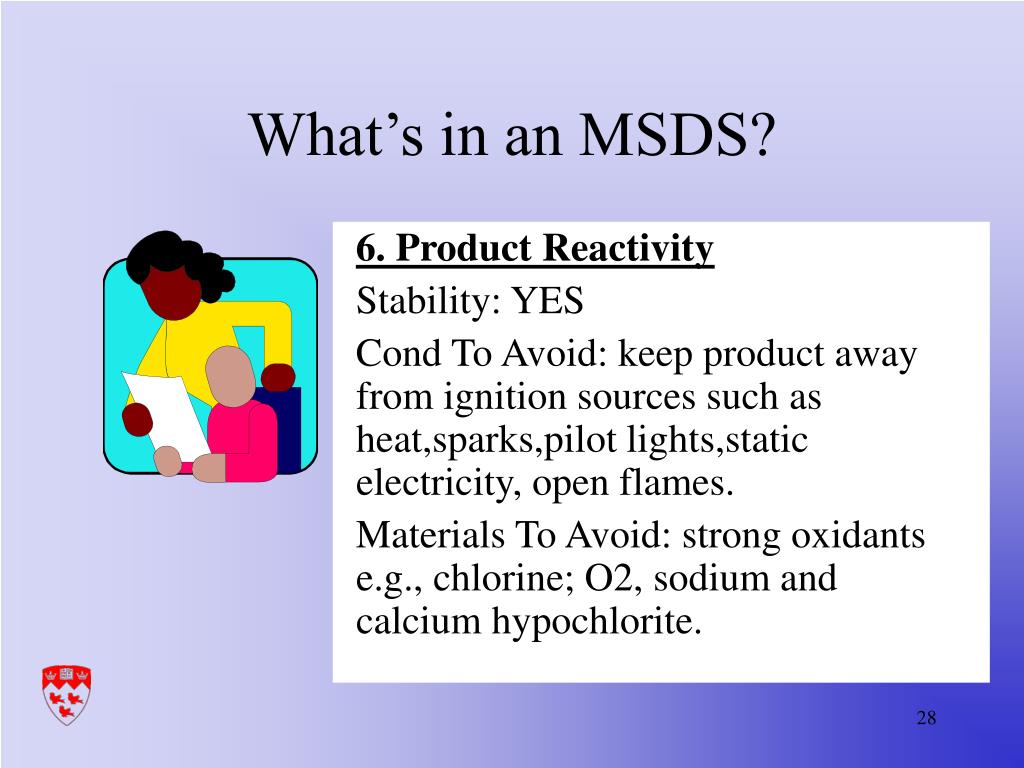 What’s in an MSDS?

6. Product Reactivity

Stability: YES

Cond To Avoid: keep product away from ignition sources such as heat,sparks,pilot lights,static electricity, open flames.

Materials To Avoid: strong oxidants e.g., chlorine; O2, sodium and calcium hypochlorite.

28